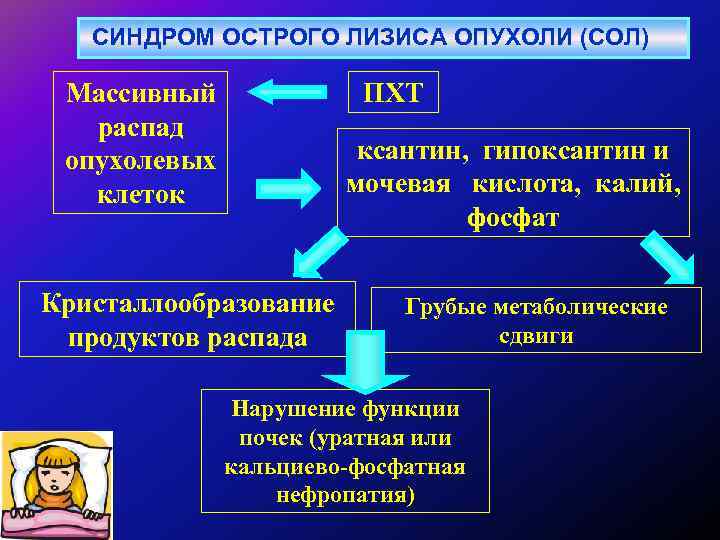 СИНДРОМ ОСТРОГО ЛИЗИСА ОПУХОЛИ (СОЛ)

ПХТ

Массивный распад опухолевых клеток

ксантин, гипоксантин и мочевая кислота, калий, фосфат

Кристаллообразование продуктов распада

Грубые метаболические сдвиги

Нарушение функции почек (уратная или кальциево-фосфатная нефропатия)